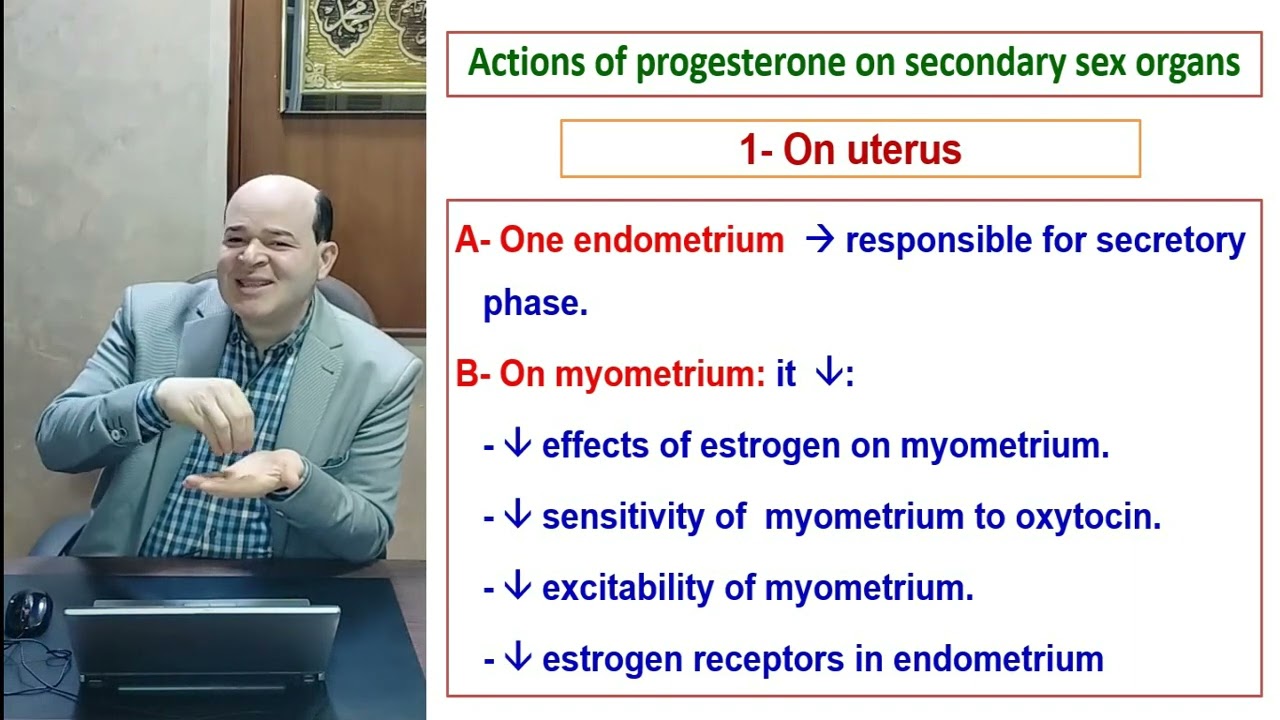 Actions of progesterone on secondary sex organs

1- On uterus

A- One endometrium → responsible for secretory phase.

B- On myometrium: it ↓:

- ↓ effects of estrogen on myometrium.

- ↓ sensitivity of myometrium to oxytocin.

- ↓ excitability of myometrium.

- ↓ estrogen receptors in endometrium